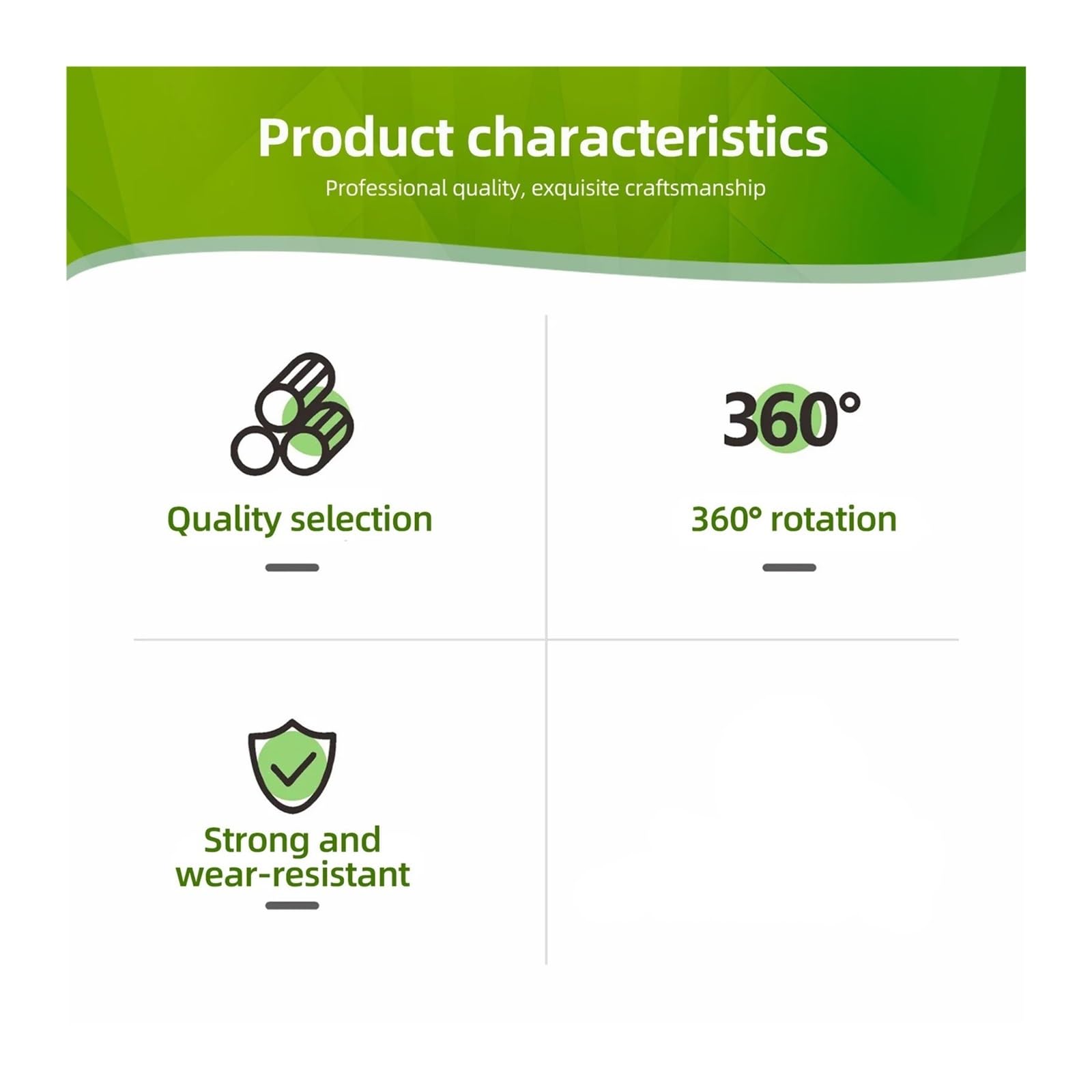 Product characteristics
Professional quality, exquisite craftsmanship

Quality selection

360°

360° rotation

Strong and wear-resistant